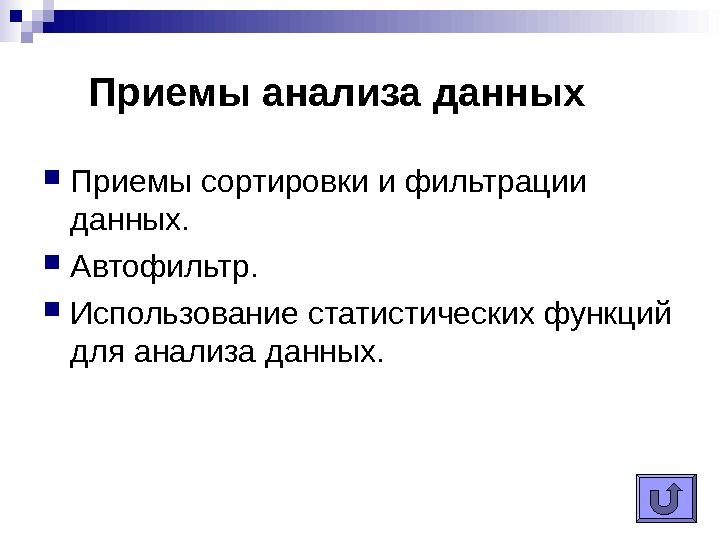 Приемы анализа данных

Приемы сортировки и фильтрации данных.

Автофильтр.

Использование статистических функций для анализа данных.